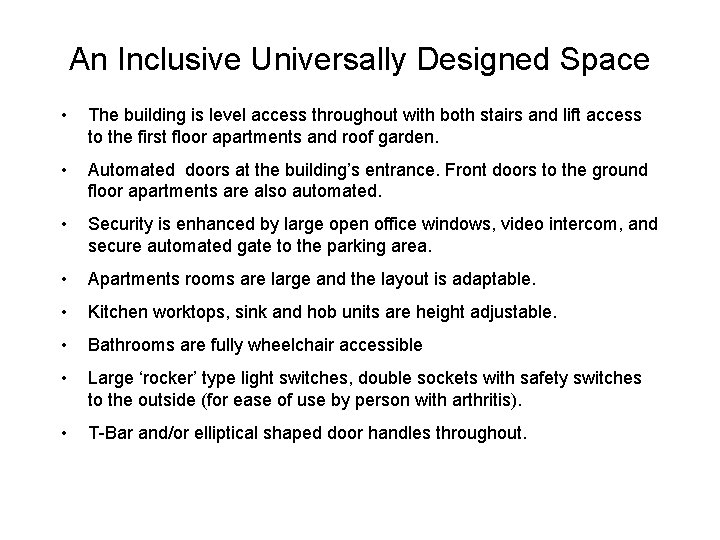 An Inclusive Universally Designed Space

• The building is level access throughout with both stairs and lift access to the first floor apartments and roof garden.

• Automated doors at the building's entrance. Front doors to the ground floor apartments are also automated.

• Security is enhanced by large open office windows, video intercom, and secure automated gate to the parking area.

• Apartments rooms are large and the layout is adaptable.

• Kitchen worktops, sink and hob units are height adjustable.

• Bathrooms are fully wheelchair accessible

• Large 'rocker' type light switches, double sockets with safety switches to the outside (for ease of use by person with arthritis).

• T-Bar and/or elliptical shaped door handles throughout.